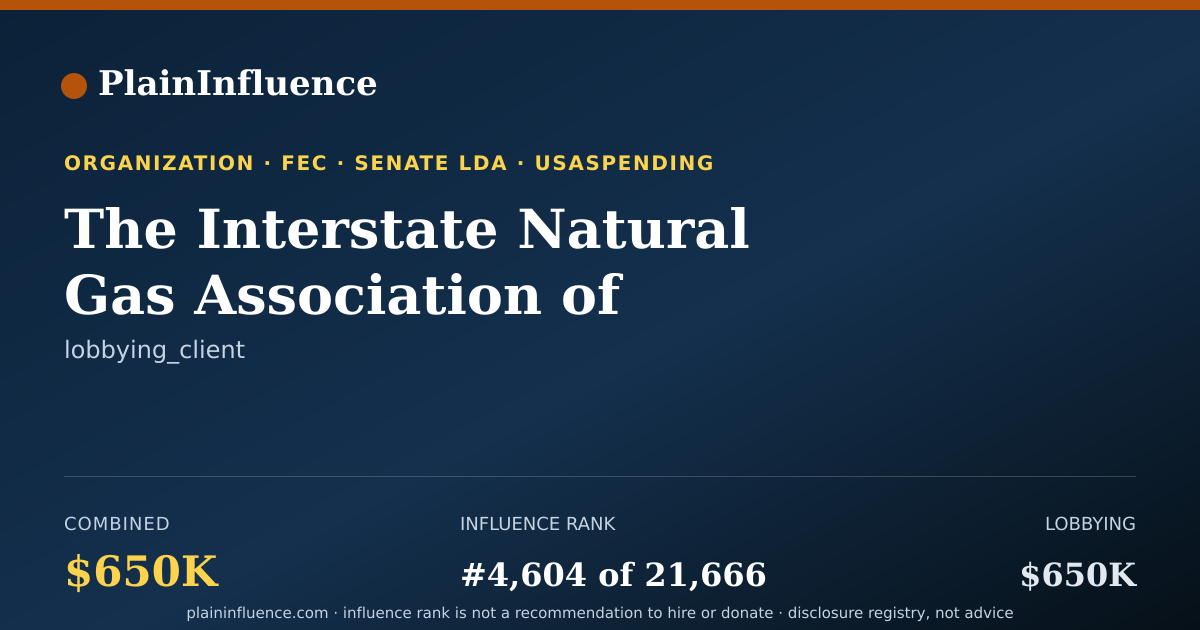 PlainInfluence

ORGANIZATION · FEC · SENATE LDA · USASPENDING

The Interstate Natural Gas Association of

lobbying_client

COMBINED

$650K

INFLUENCE RANK

#4,604 of 21,666

LOBBYING

$650K

plaininfluence.com · influence rank is not a recommendation to hire or donate · disclosure registry, not advice